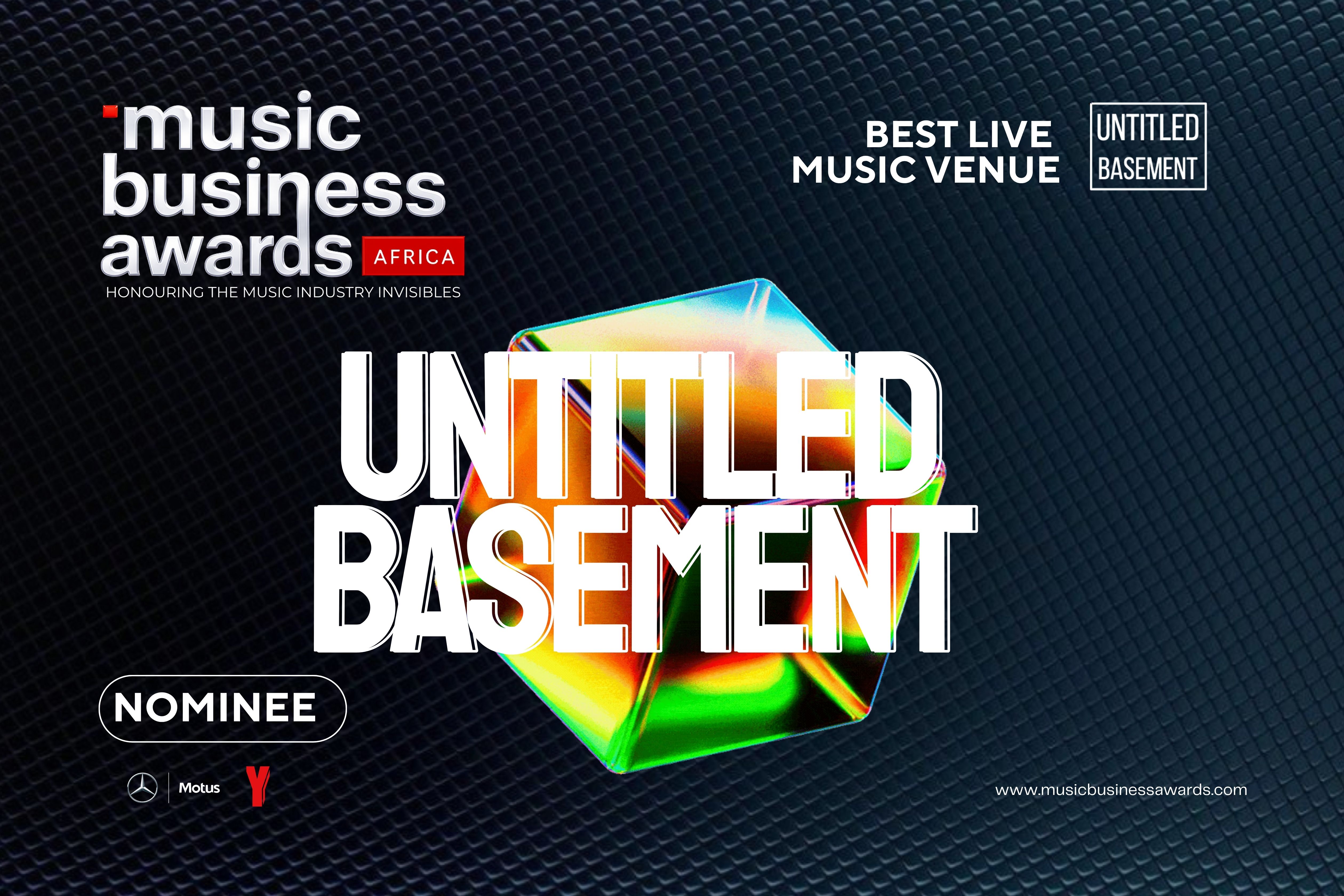 music business awards AFRICA
HONOURING THE MUSIC INDUSTRY INVISIBLES

BEST LIVE MUSIC VENUE

UNTITLED BASEMENT

UNTITLED BASEMENT

NOMINEE

Motus

Y

www.musicbusinessawards.com